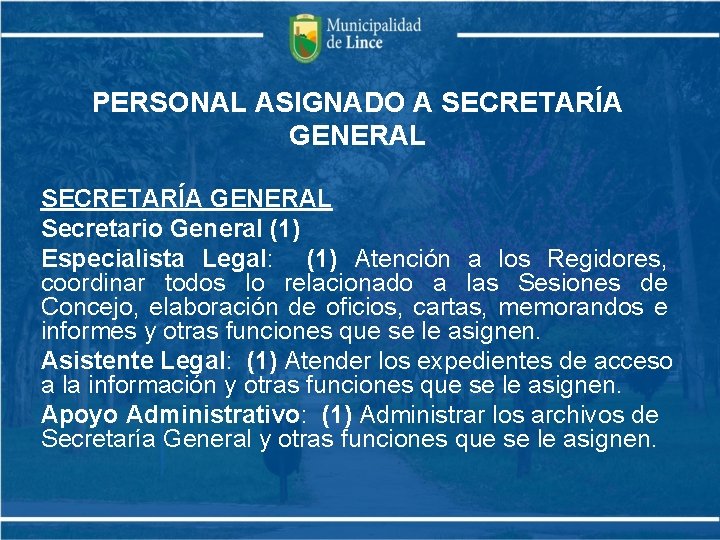 Municipalidad de Lince

PERSONAL ASIGNADO A SECRETARÍA GENERAL

SECRETARÍA GENERAL

Secretario General (1)

Especialista Legal: (1) Atención a los Regidores, coordinar todos lo relacionado a las Sesiones de Concejo, elaboración de oficios, cartas, memorandos e informes y otras funciones que se le asignen.

Asistente Legal: (1) Atender los expedientes de acceso a la información y otras funciones que se le asignen.

Apoyo Administrativo: (1) Administrar los archivos de Secretaría General y otras funciones que se le asignen.